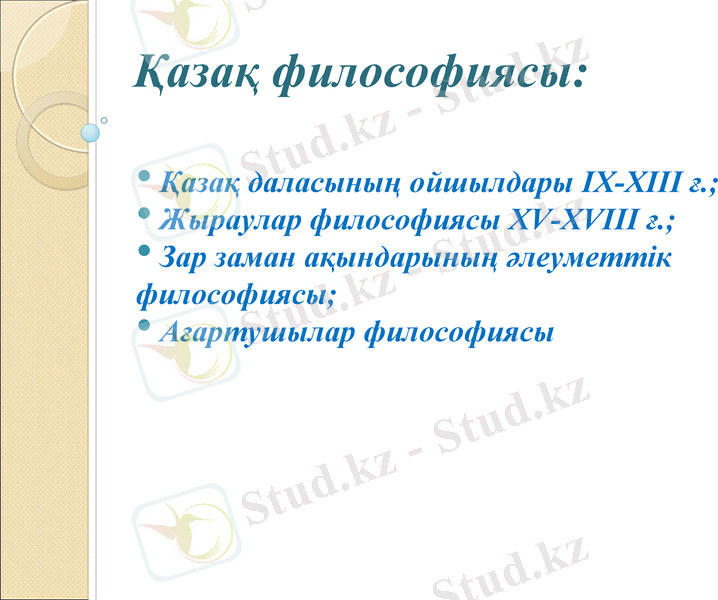 Қазақ философиясы:

• Қазақ даласының ойшылдары IX-XIII ғ.;
• Жыраулар философиясы XV-XVIII ғ.;
• Зар заман ақындарының әлеуметтік философиясы;
• Ағартушылар философиясы

Stud.kz - Stud.kz
Stud.kz - Stud.kz
Stud.kz - Stud.kz
Stud.kz